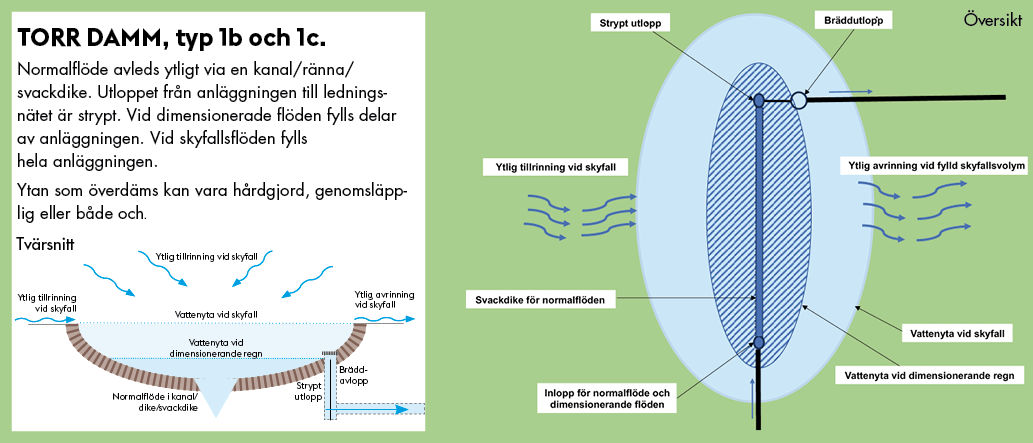 TORR DAMM, typ 1b och 1c.

Normalflöde avleds ytligt via en kanal/ränna/svackdike. Utloppet från anläggningen till ledningsnätet är strypt. Vid dimensionerade flöden fylls delar av anläggningen. Vid skyfallsflöden fylls hela anläggningen.

Ytan som överdäms kan vara hårdgjord, genomsläpplig eller både och.

Tvärsnitt

Ytlig tillrinning vid skyfall

Ytlig tillrinning vid skyfall

Ytlig avrinning vid skyfall

Vattenyta vid skyfall

Vattenyta vid dimensionerande regn

Brädd-avlopp

Strypt utlopp

Normalflöde i kanal/dike/svackdike

Översikt

Strypt utlopp

Bräddutlopp

Ytlig tillrinning vid skyfall

Ytlig avrinning vid fylld skyfallsvolym

Svackdike för normalflöden

Vattenyta vid skyfall

Vattenyta vid dimensionerande regn

Inlopp för normalflöde och dimensionerande flöden